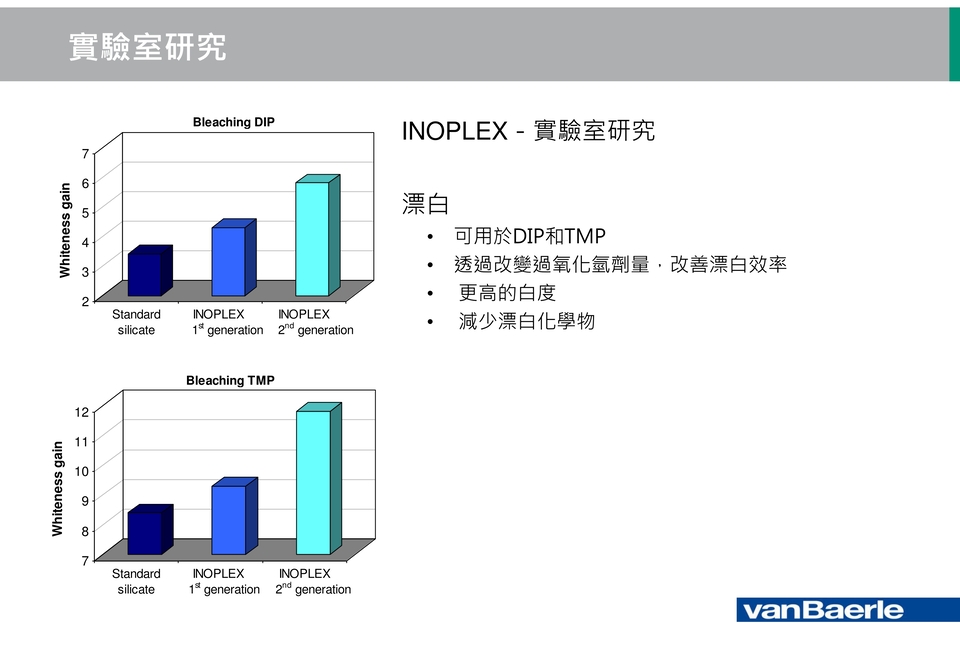 實驗室研究

Bleaching DIP

Whiteness gain

7
6
5
4
3
2

Standard silicate

INOPLEX $1^{st}$ generation

INOPLEX $2^{nd}$ generation

Bleaching TMP

Whiteness gain

12
11
10
9
8
7

Standard silicate

INOPLEX $1^{st}$ generation

INOPLEX $2^{nd}$ generation

INOPLEX - 實驗室研究

漂白

• 可用於DIP和TMP
• 透過改變過氧化氫劑量，改善漂白效率
• 更高的白度
• 減少漂白化學物

vanBaerle